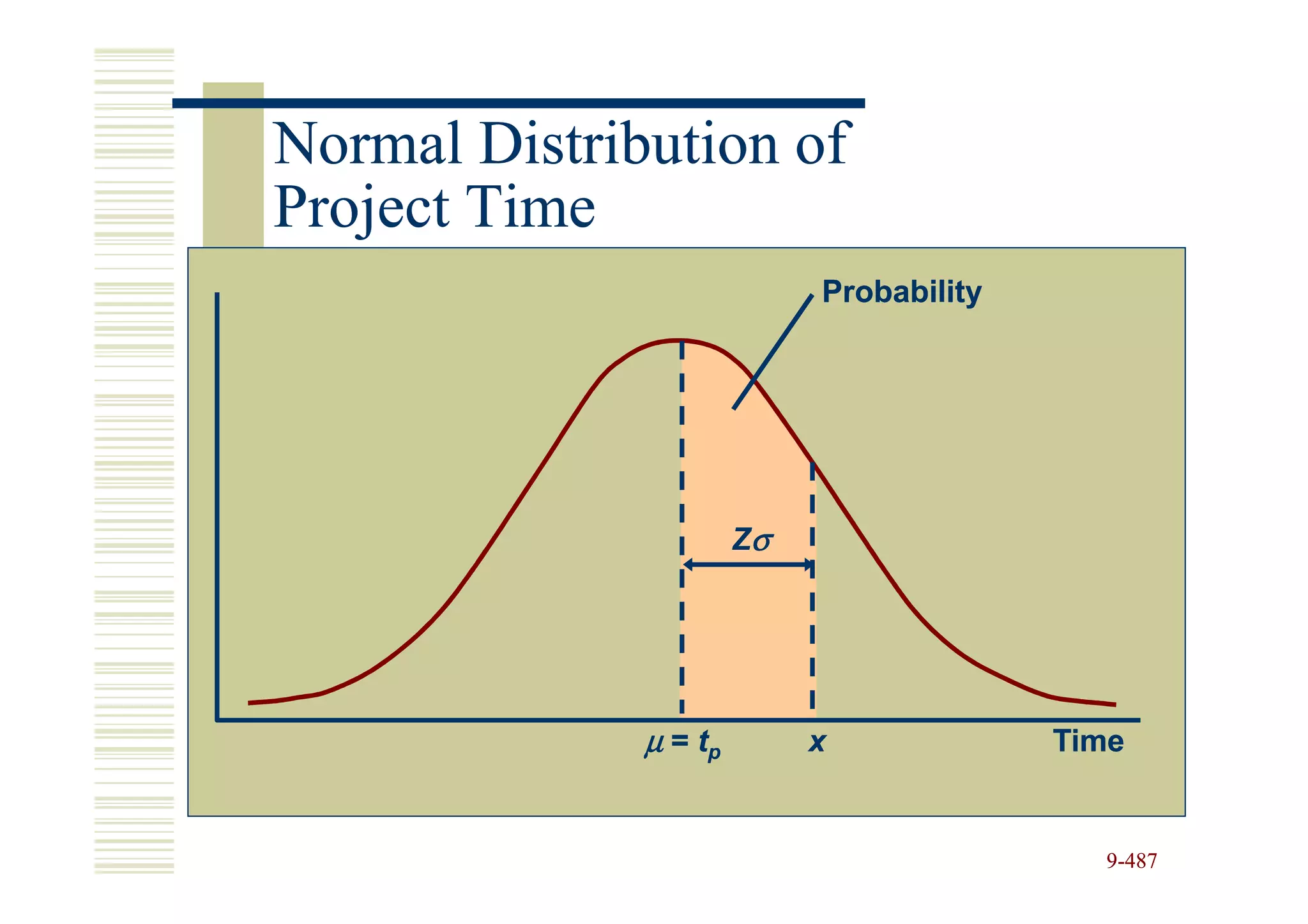 Normal Distribution of Project Time

Probability

$Z\sigma$

$\mu = t_p$

$x$

Time

9-487